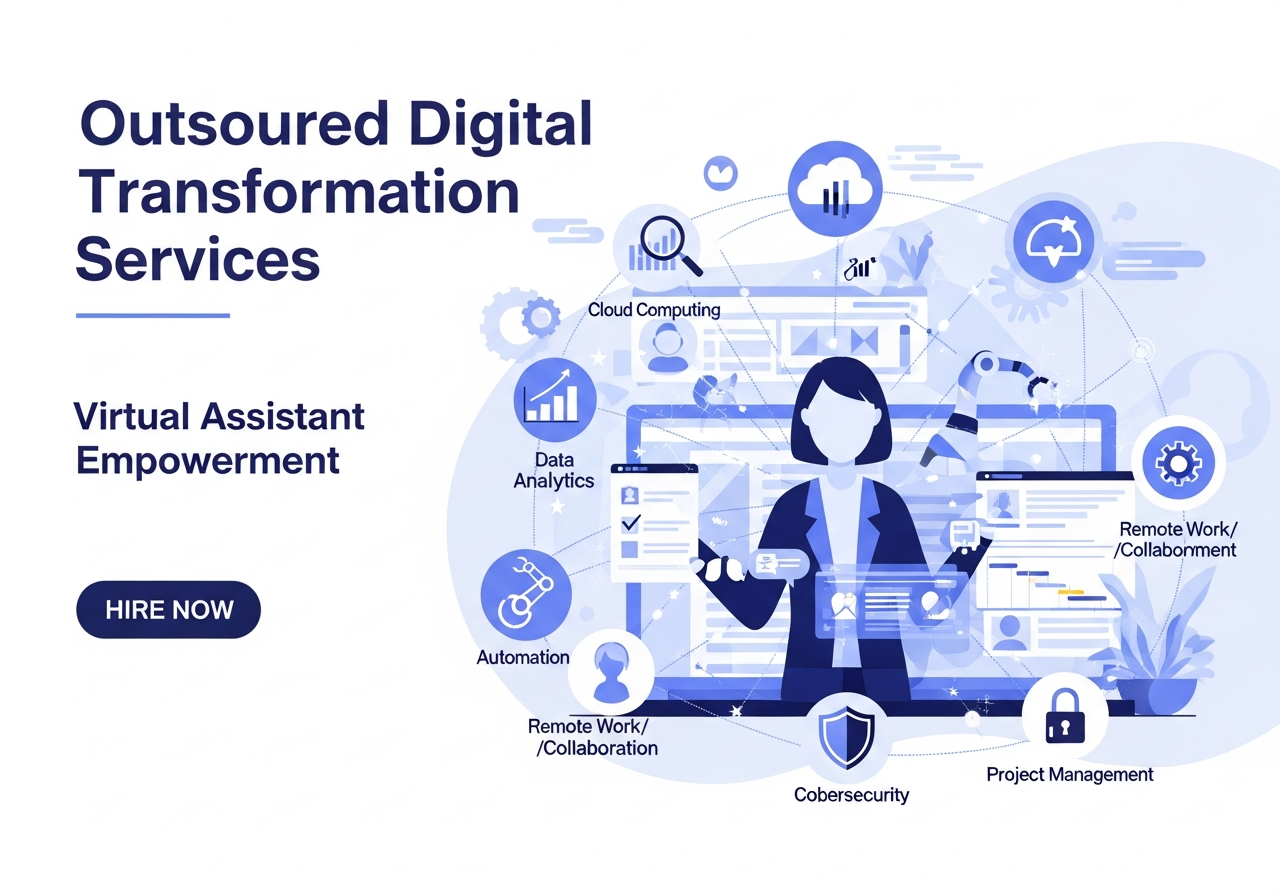 Outsoured Digital Transformation Services

Virtual Assistant Empowerment

HIRE NOW

Cloud Computing

Data Analytics

Automation

Remote Work/ /Collaboration

Cobersecurity

Project Management

Remote Work/ /Collabornment